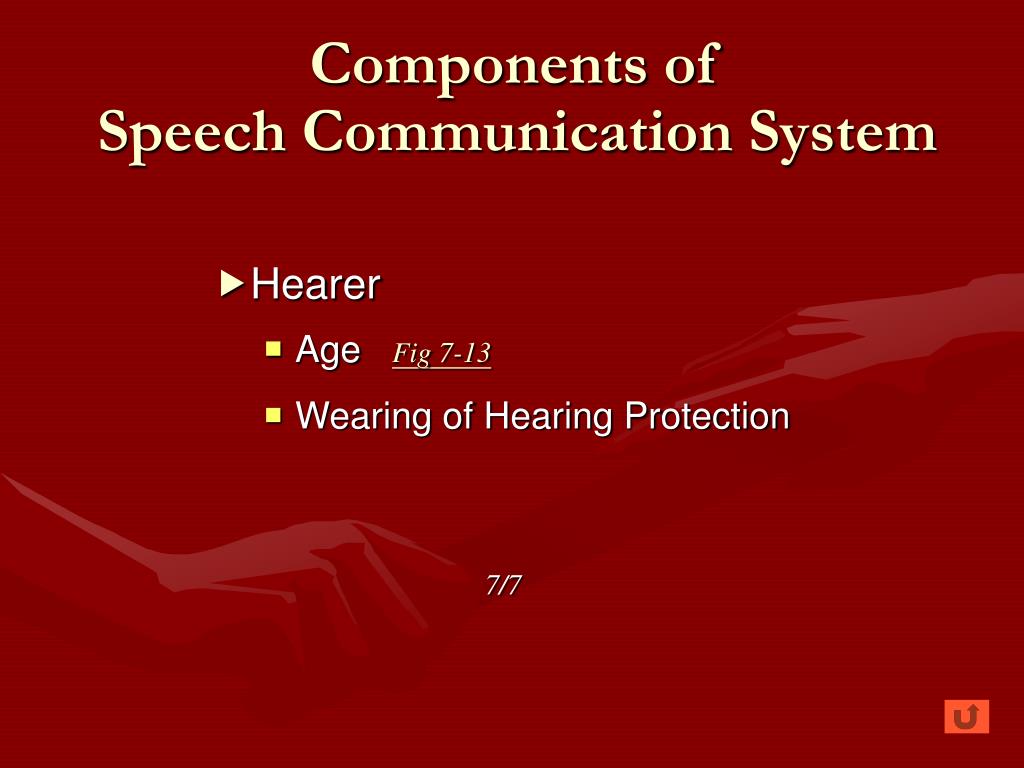 Components of
Speech Communication System

Hearer

Age Fig 7-13

Wearing of Hearing Protection

7/7